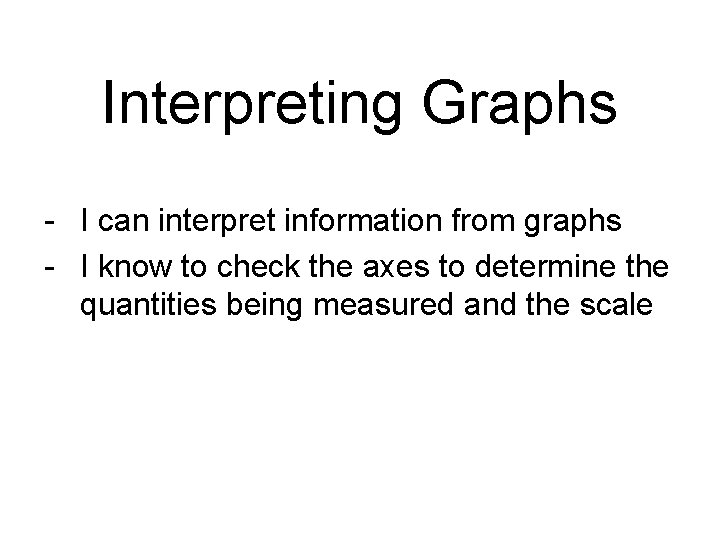 Interpreting Graphs

- I can interpret information from graphs
- I know to check the axes to determine the quantities being measured and the scale